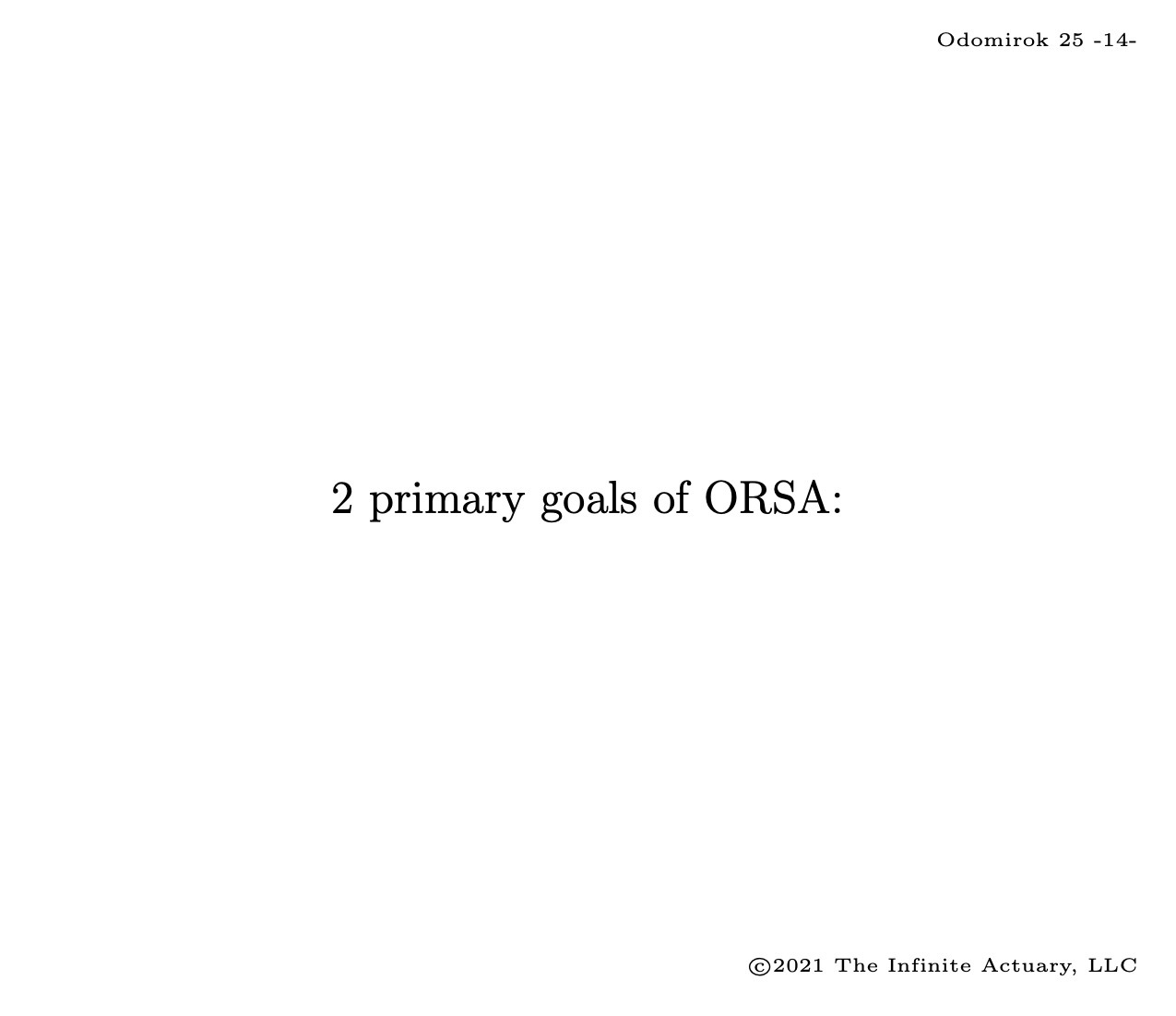 Odomirok 25 -14-

2 primary goals of ORSA:

©2021 The Infinite Actuary, LLC